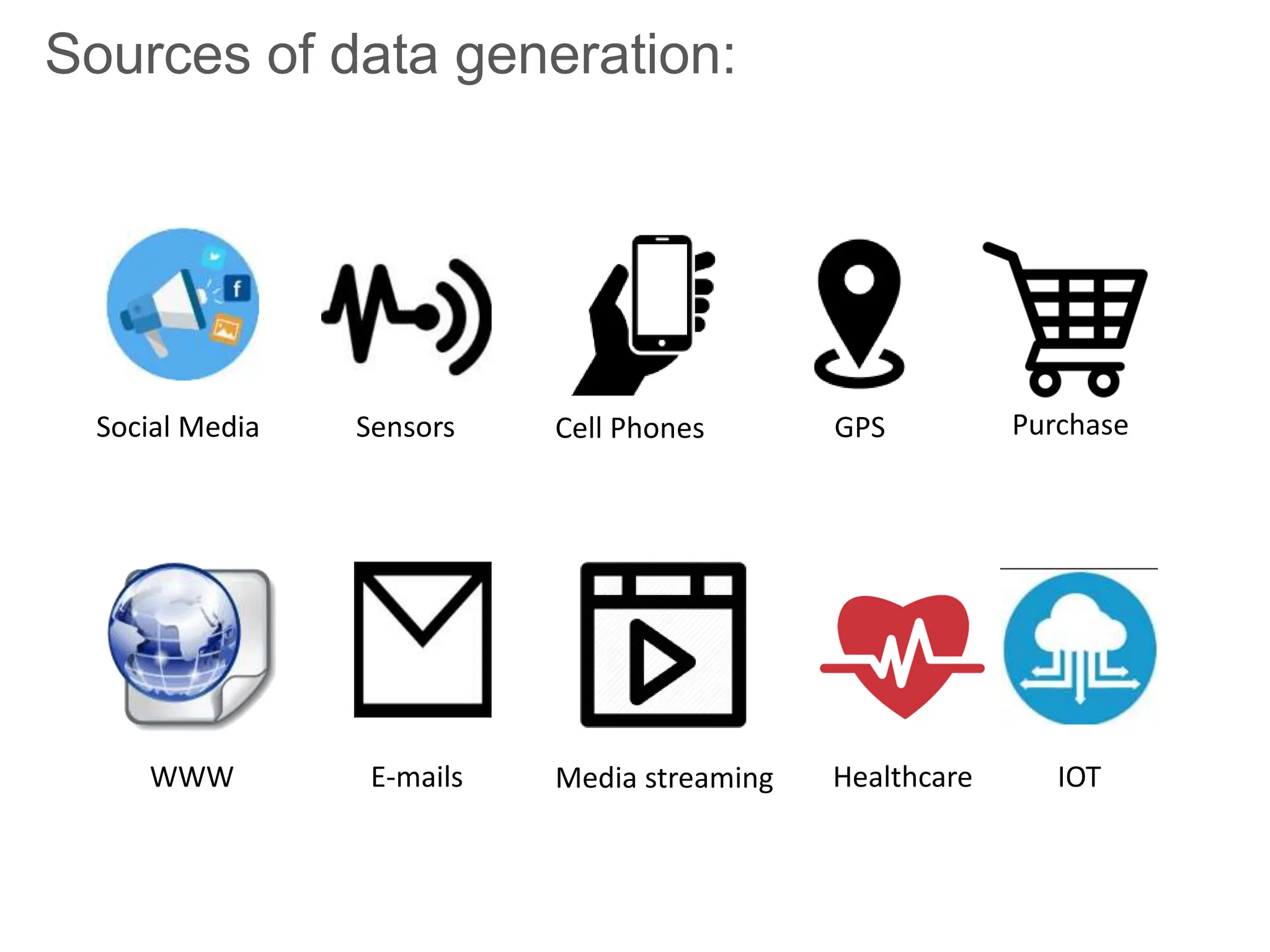 Sources of data generation:

Social Media

Sensors

Cell Phones

GPS

Purchase

WWW

E-mails

Media streaming

Healthcare

IOT